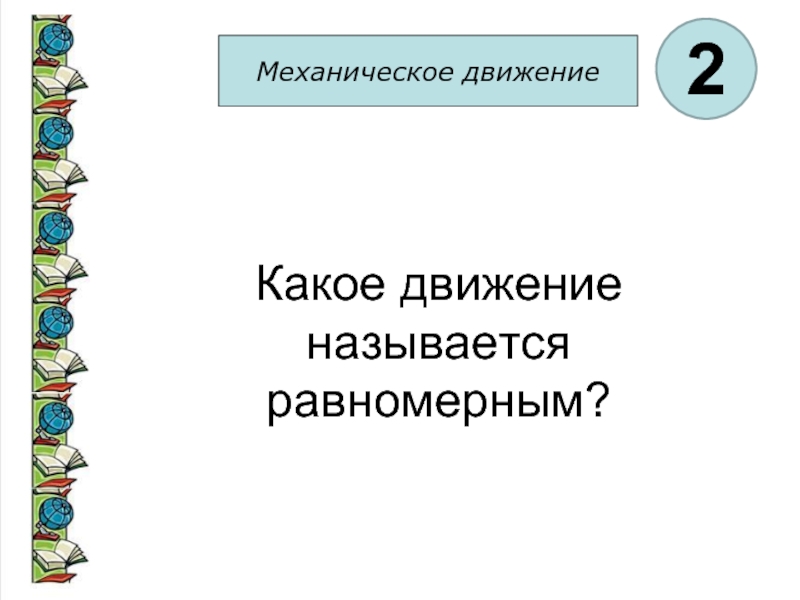 Механическое движение

2

Какое движение называется равномерным?